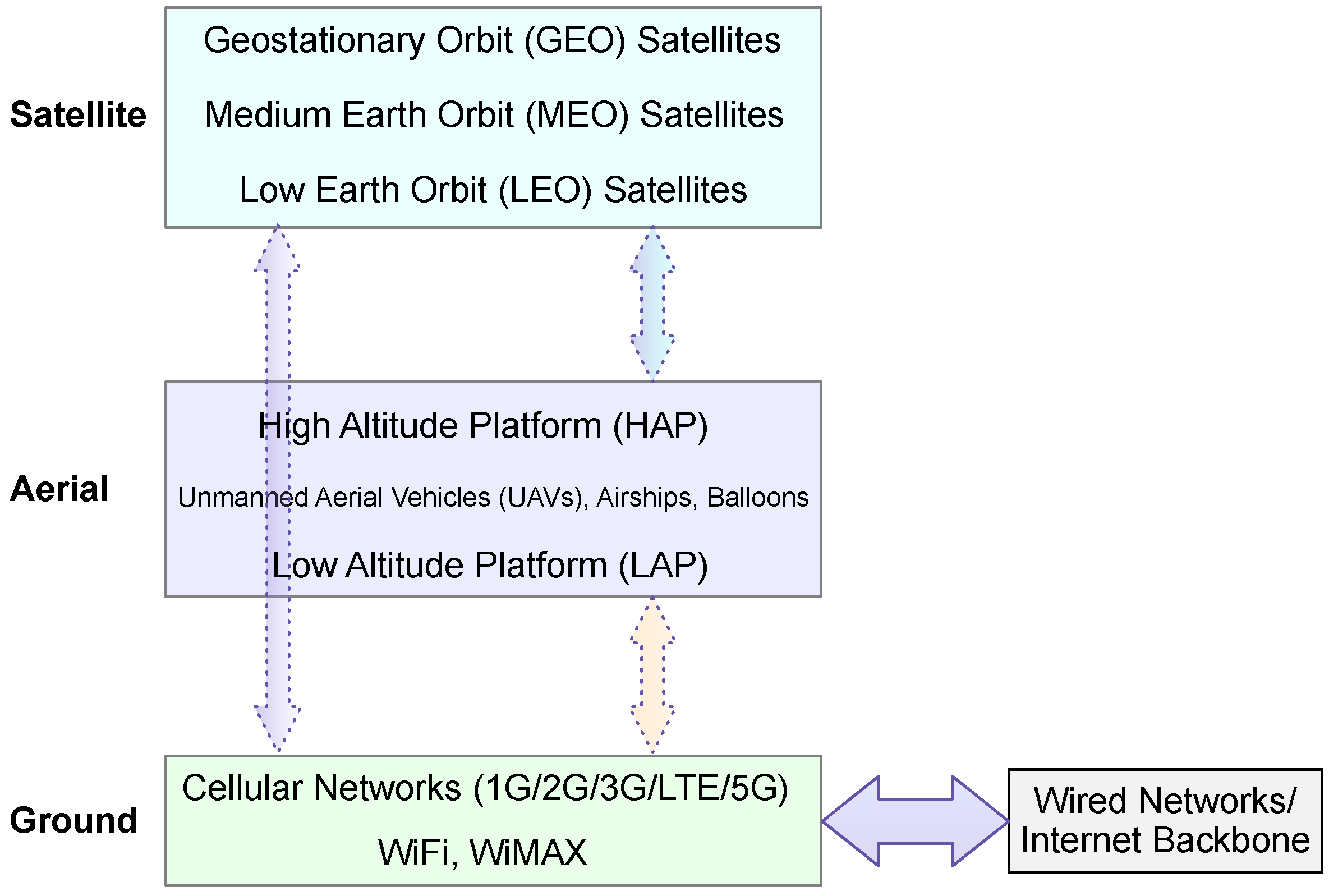 Satellite

Geostationary Orbit (GEO) Satellites

Medium Earth Orbit (MEO) Satellites

Low Earth Orbit (LEO) Satellites

Aerial

High Altitude Platform (HAP)

Unmanned Aerial Vehicles (UAVs), Airships, Balloons

Low Altitude Platform (LAP)

Ground

Cellular Networks (1G/2G/3G/LTE/5G)

WiFi, WiMAX

Wired Networks/ Internet Backbone